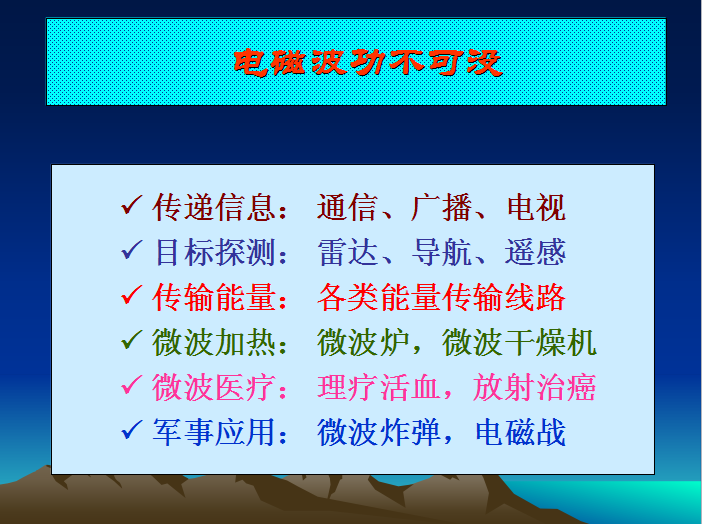 电磁波功不可没

✓ 传递信息： 通信、广播、电视
✓ 目标探测： 雷达、导航、遥感
✓ 传输能量： 各类能量传输线路
✓ 微波加热： 微波炉，微波干燥机
✓ 微波医疗： 理疗活血，放射治癌
✓ 军事应用： 微波炸弹，电磁战